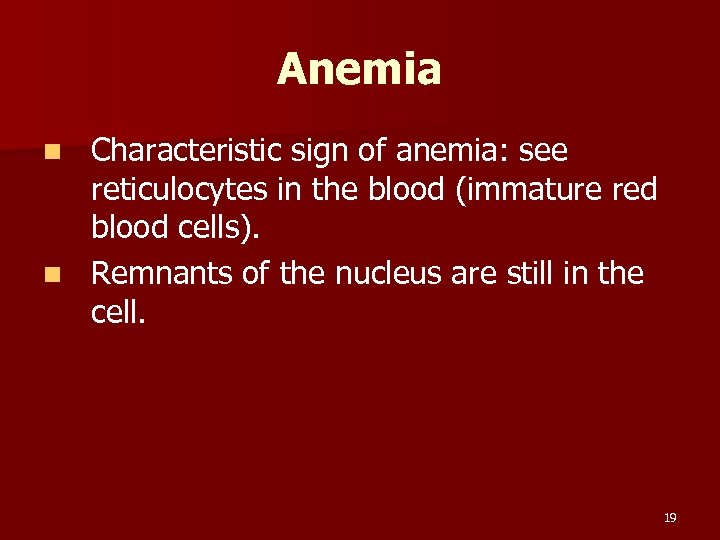 Anemia

Characteristic sign of anemia: see reticulocytes in the blood (immature red blood cells).

Remnants of the nucleus are still in the cell.

19